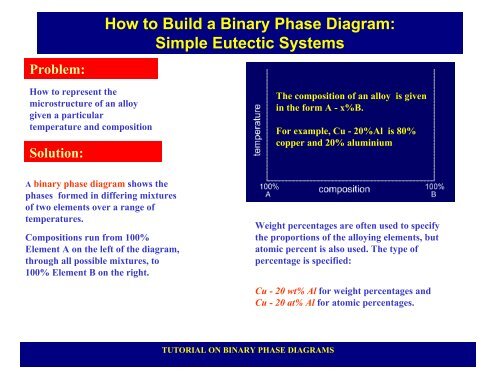 How to Build a Binary Phase Diagram:
Simple Eutectic Systems

Problem:

How to represent the microstructure of an alloy given a particular temperature and composition

Solution:

A binary phase diagram shows the phases formed in differing mixtures of two elements over a range of temperatures.

Compositions run from 100% Element A on the left of the diagram, through all possible mixtures, to 100% Element B on the right.

temperature

The composition of an alloy is given in the form A - x%B.

For example, Cu - 20%Al is 80% copper and 20% aluminium

100%
A

composition

100%
B

Weight percentages are often used to specify the proportions of the alloying elements, but atomic percent is also used. The type of percentage is specified:

Cu - 20 wt% Al for weight percentages and
Cu - 20 at% Al for atomic percentages.

TUTORIAL ON BINARY PHASE DIAGRAMS